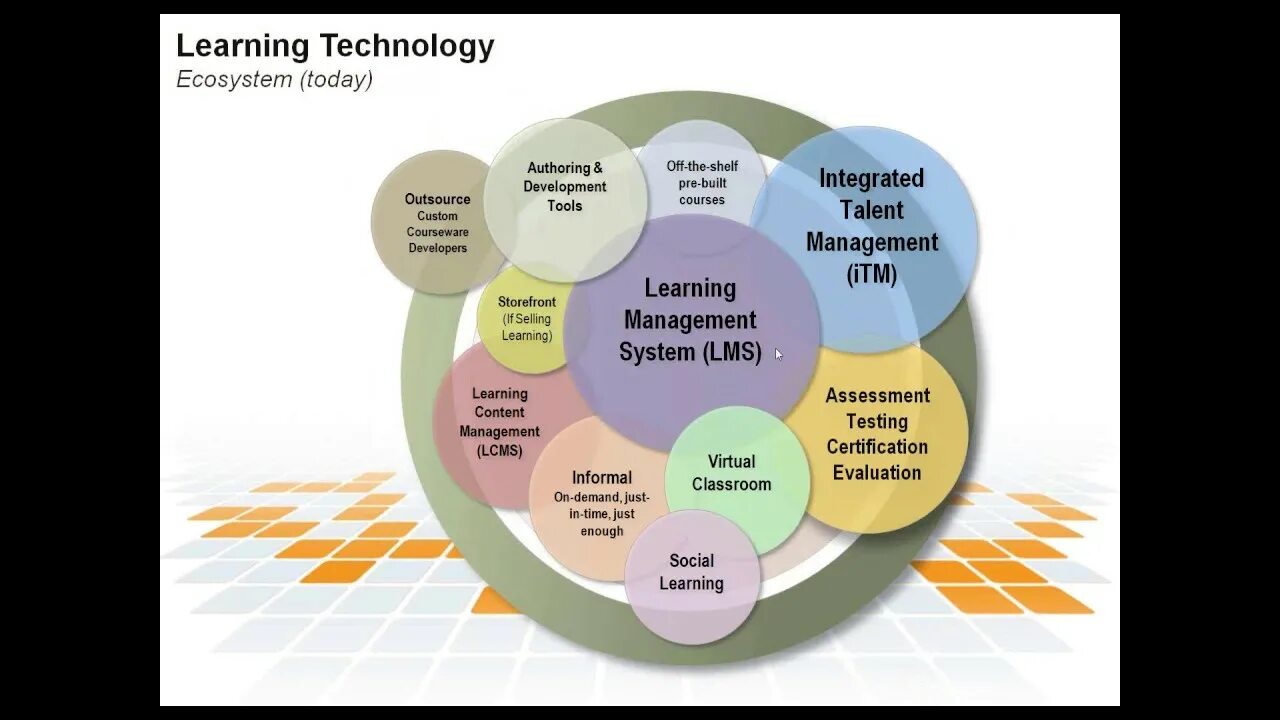 Learning Technology
Ecosystem (today)

Outsource
Custom
Courseware
Developers

Authoring & Development Tools

Off-the-shelf pre-built courses

Integrated Talent Management (iTM)

Storefront
(If Selling Learning)

Learning Management System (LMS)

Learning Content Management (LCMS)

Assessment
Testing
Certification
Evaluation

Informal
On-demand, just-in-time, just enough

Virtual Classroom

Social Learning